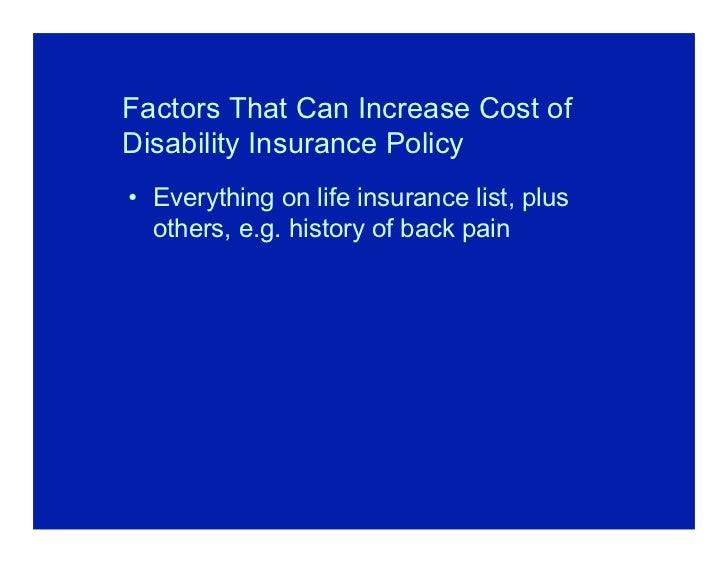 Factors That Can Increase Cost of Disability Insurance Policy

• Everything on life insurance list, plus others, e.g. history of back pain